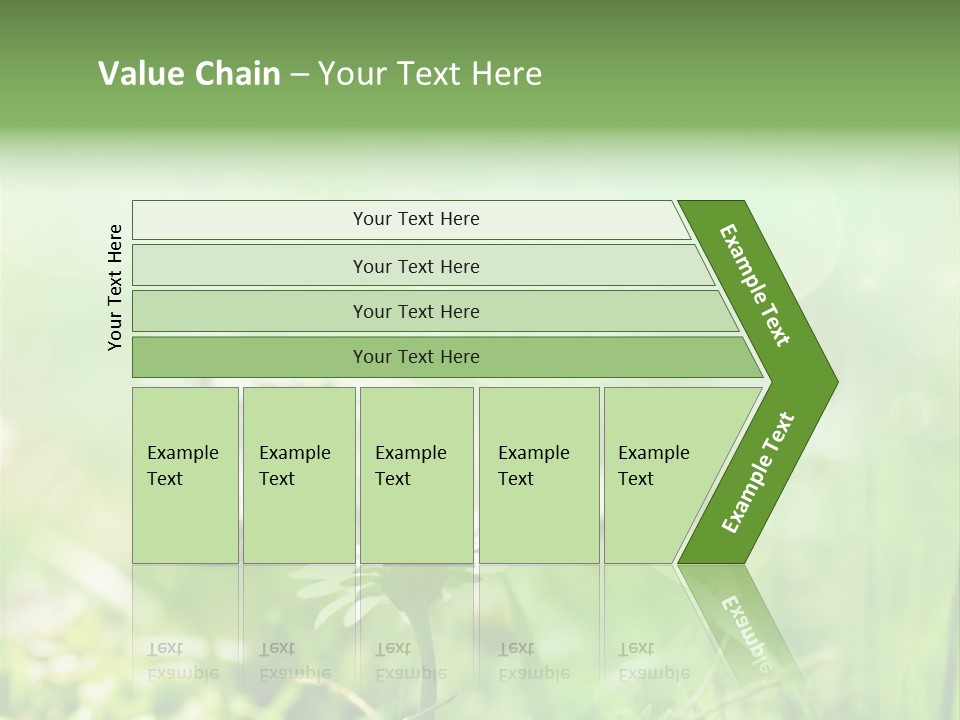 Value Chain – Your Text Here

Your Text Here

Your Text Here

Your Text Here

Your Text Here

Your Text Here

Example Text

Example Text

Example Text

Example Text

Example Text

Example Text

Example Text